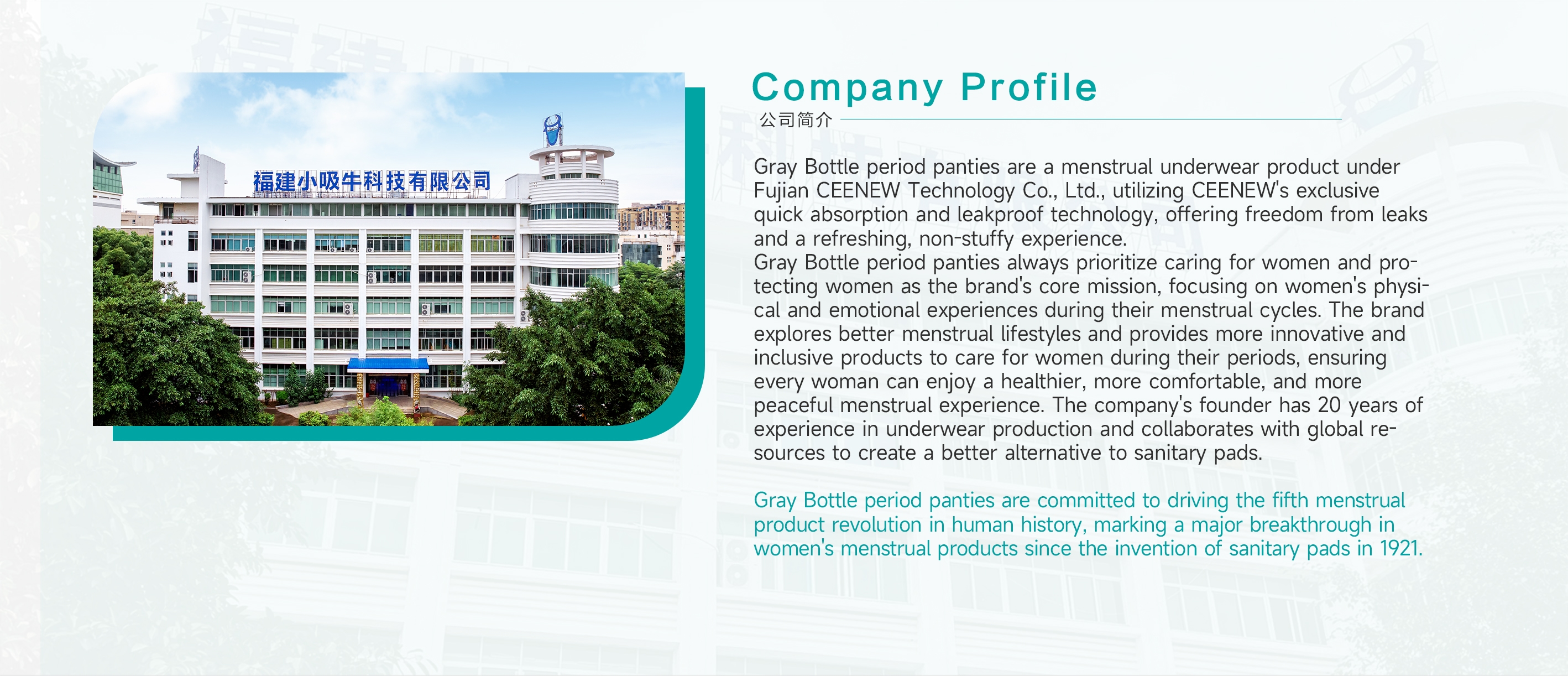 福建小吸牛科技有限公司

Company Profile
公司简介

Gray Bottle period panties are a menstrual underwear product under Fujian CEENEW Technology Co., Ltd., utilizing CEENEW's exclusive quick absorption and leakproof technology, offering freedom from leaks and a refreshing, non-stuffy experience.
Gray Bottle period panties always prioritize caring for women and protecting women as the brand's core mission, focusing on women's physical and emotional experiences during their menstrual cycles. The brand explores better menstrual lifestyles and provides more innovative and inclusive products to care for women during their periods, ensuring every woman can enjoy a healthier, more comfortable, and more peaceful menstrual experience. The company's founder has 20 years of experience in underwear production and collaborates with global resources to create a better alternative to sanitary pads.

Gray Bottle period panties are committed to driving the fifth menstrual product revolution in human history, marking a major breakthrough in women's menstrual products since the invention of sanitary pads in 1921.